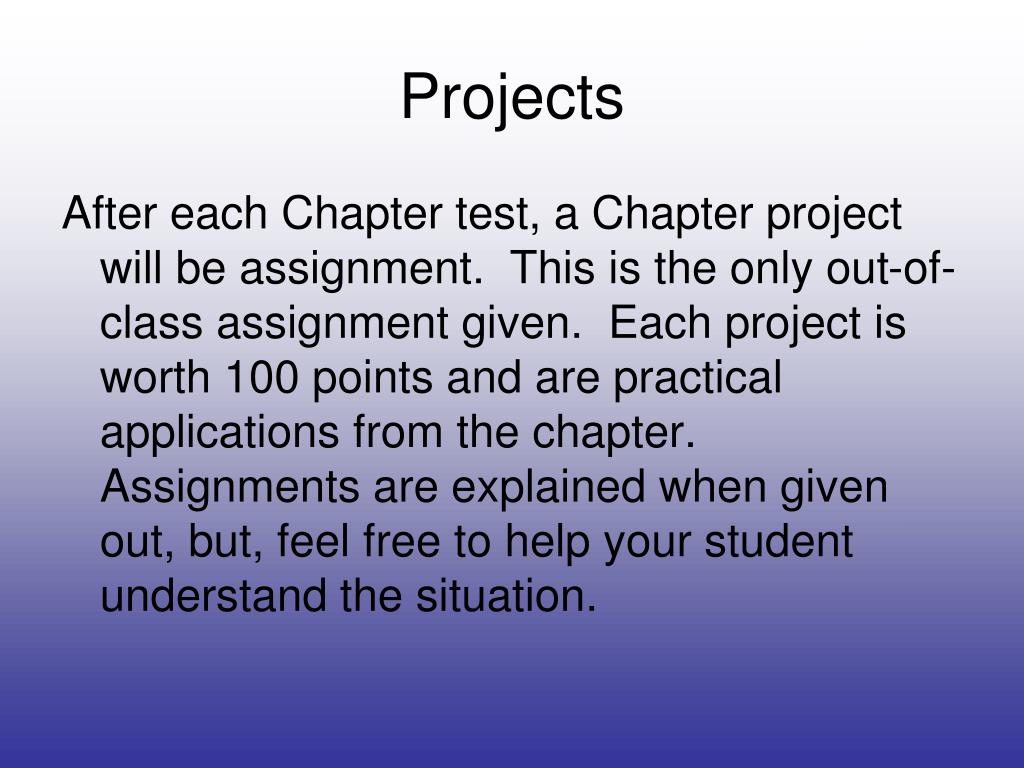 Projects

After each Chapter test, a Chapter project will be assignment. This is the only out-of-class assignment given. Each project is worth 100 points and are practical applications from the chapter. Assignments are explained when given out, but, feel free to help your student understand the situation.